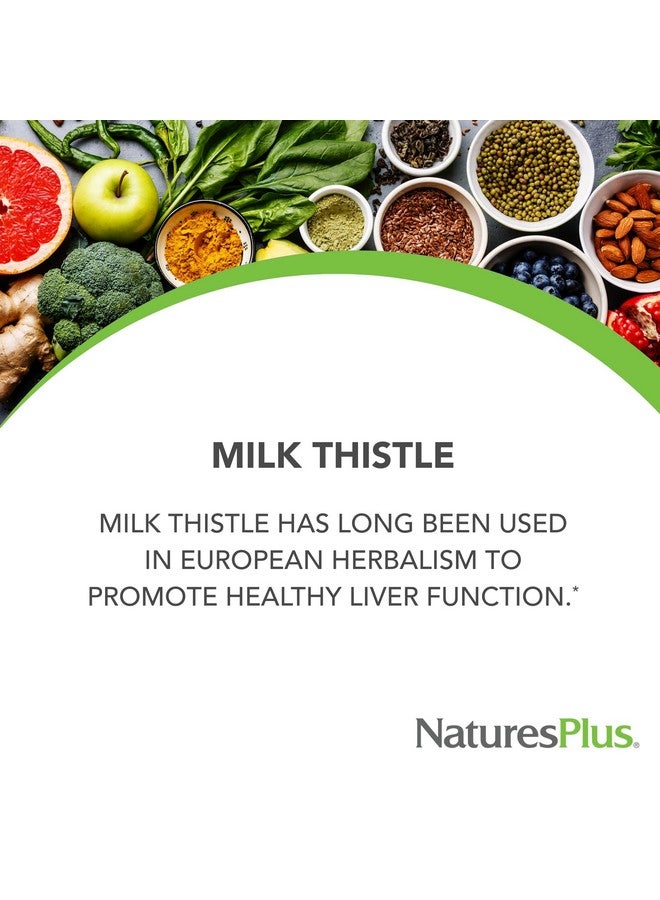 MILK THISTLE

MILK THISTLE HAS LONG BEEN USED IN EUROPEAN HERBALISM TO PROMOTE HEALTHY LIVER FUNCTION.*

NaturesPlus.